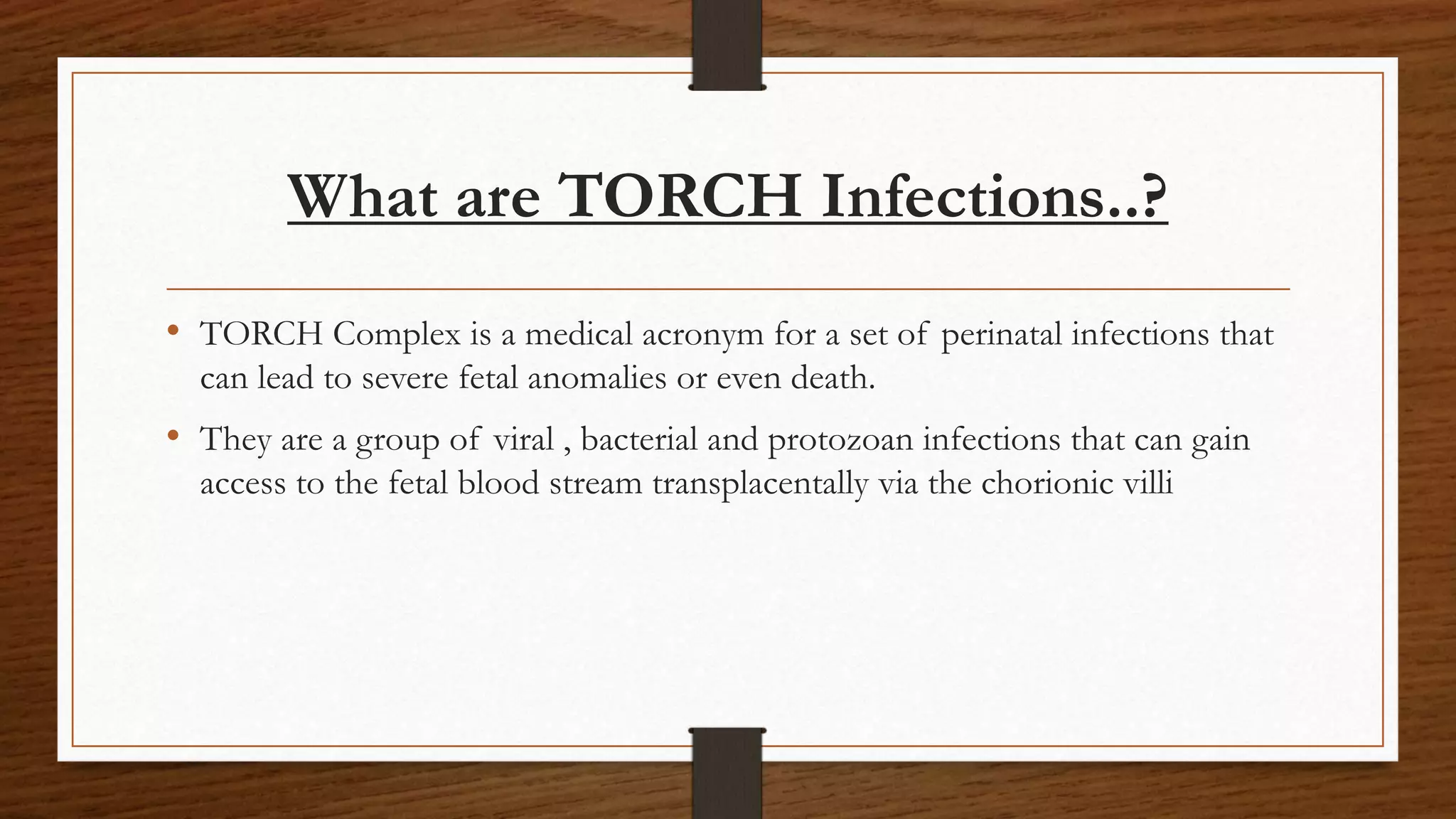 What are TORCH Infections..?

• TORCH Complex is a medical acronym for a set of perinatal infections that can lead to severe fetal anomalies or even death.

• They are a group of viral , bacterial and protozoan infections that can gain access to the fetal blood stream transplacentally via the chorionic villi